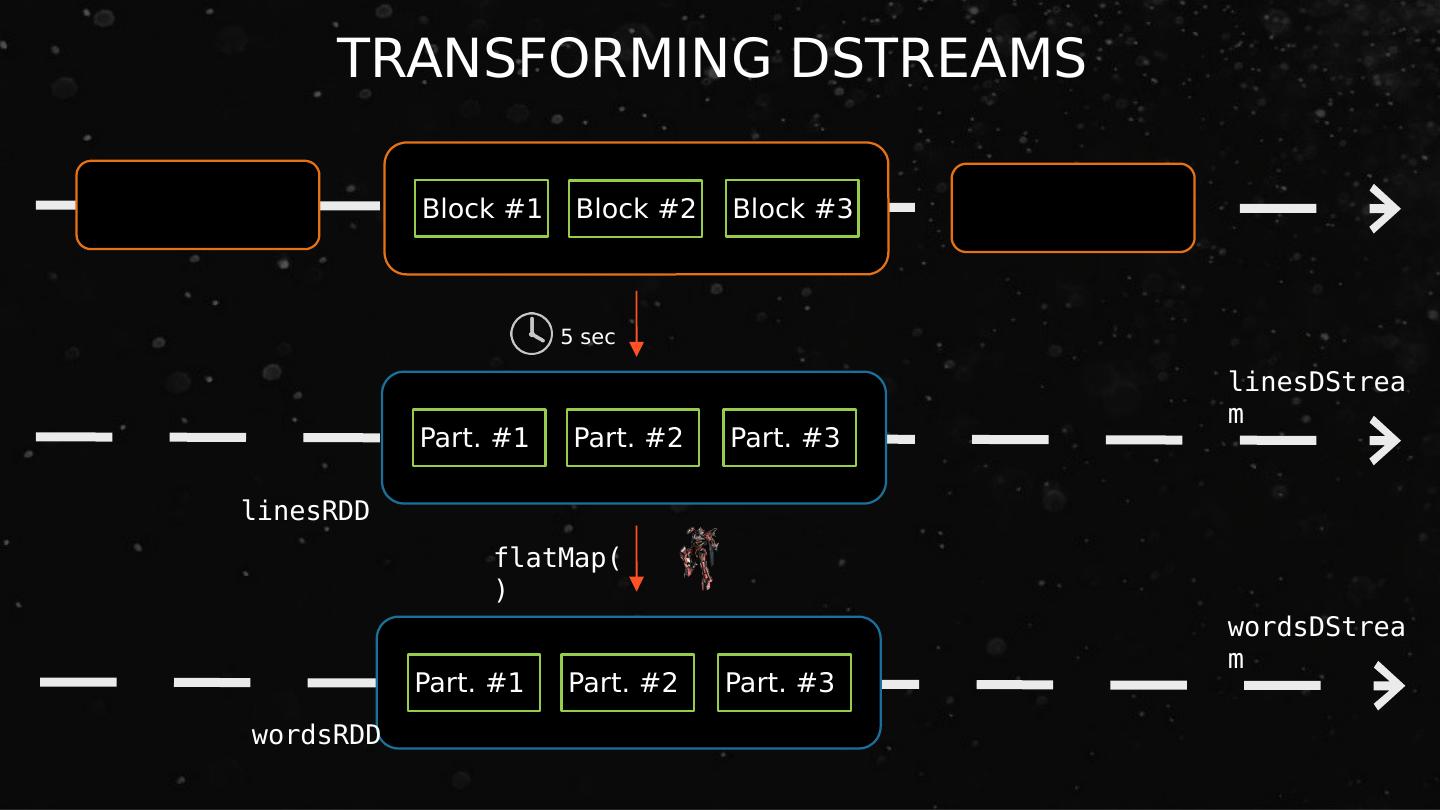 TRANSFORMING DSTREAMS

Block #1 Block #2 Block #3

5 sec

linesDStream

Part. #1 Part. #2 Part. #3

linesRDD

flatMap()

wordsDStream

Part. #1 Part. #2 Part. #3

wordsRDD